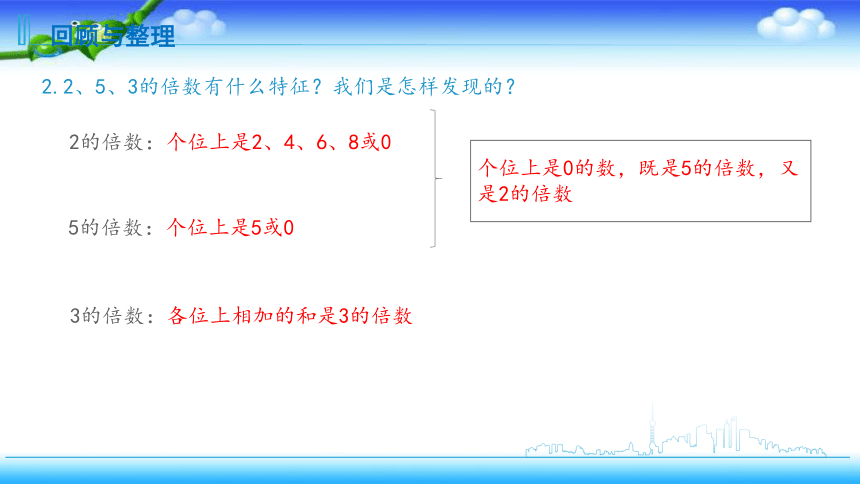 回顾与整理

2.2、5、3的倍数有什么特征？我们是怎样发现的？

2的倍数：个位上是2、4、6、8或0

5的倍数：个位上是5或0

个位上是0的数，既是5的倍数，又是2的倍数

3的倍数：各位上相加的和是3的倍数